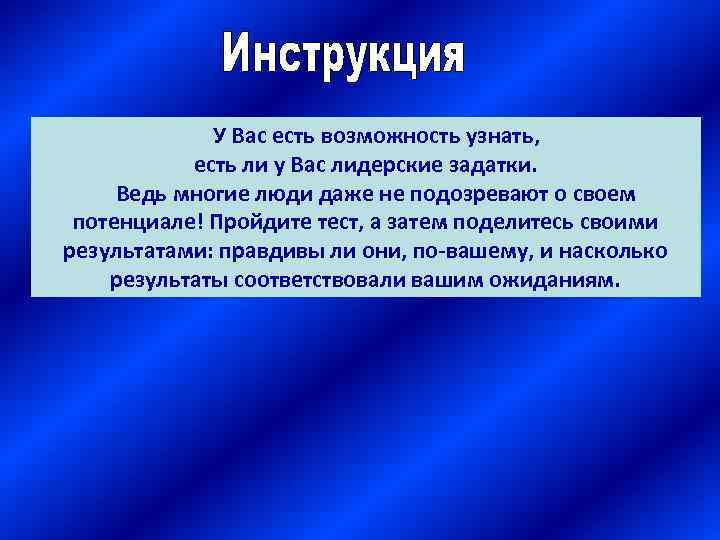 Инструкция

У Вас есть возможность узнать, есть ли у Вас лидерские задатки.

Ведь многие люди даже не подозревают о своем потенциале! Пройдите тест, а затем поделитесь своими результатами: правдивы ли они, по-вашему, и насколько результаты соответствовали вашим ожиданиям.